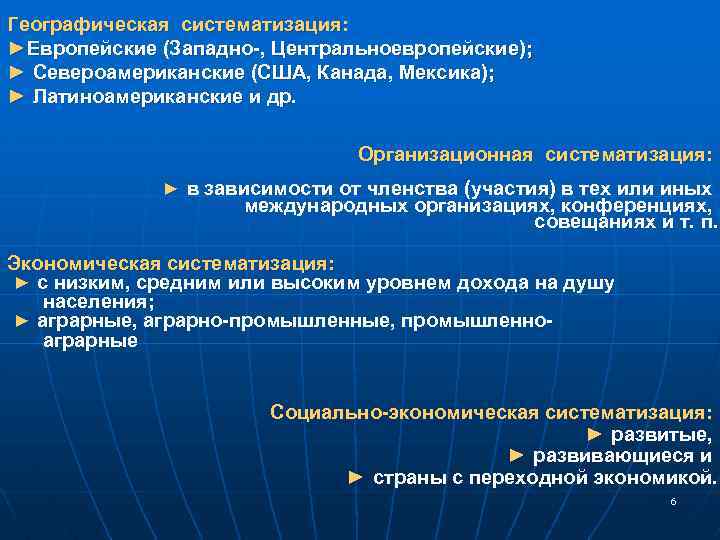 Географическая систематизация:
►Европейские (Западно-, Центральноевропейские);
► Североамериканские (США, Канада, Мексика);
► Латиноамериканские и др.

Организационная систематизация:

► в зависимости от членства (участия) в тех или иных международных организациях, конференциях, совещаниях и т. п.

Экономическая систематизация:
► с низким, средним или высоким уровнем дохода на душу населения;
► аграрные, аграрно-промышленные, промышленно-аграрные

Социально-экономическая систематизация:
► развитые,
► развивающиеся и
► страны с переходной экономикой.

6